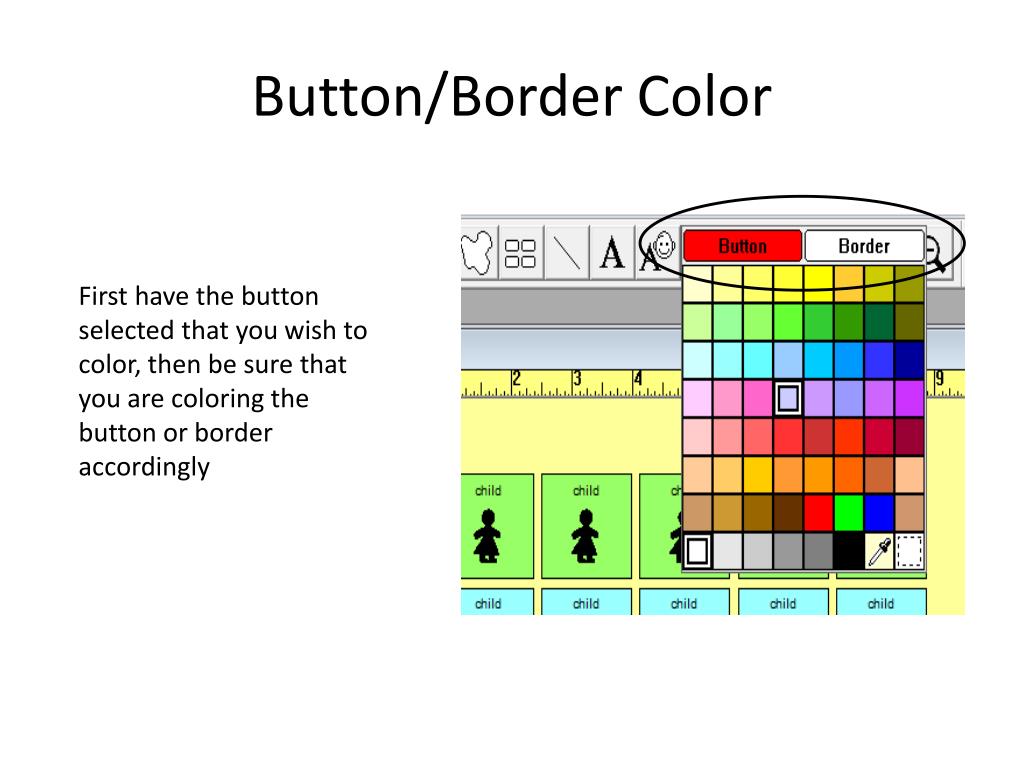 Button/Border Color

First have the button selected that you wish to color, then be sure that you are coloring the button or border accordingly

A A Button Border

2 3 4 9

child child child
child child child child child